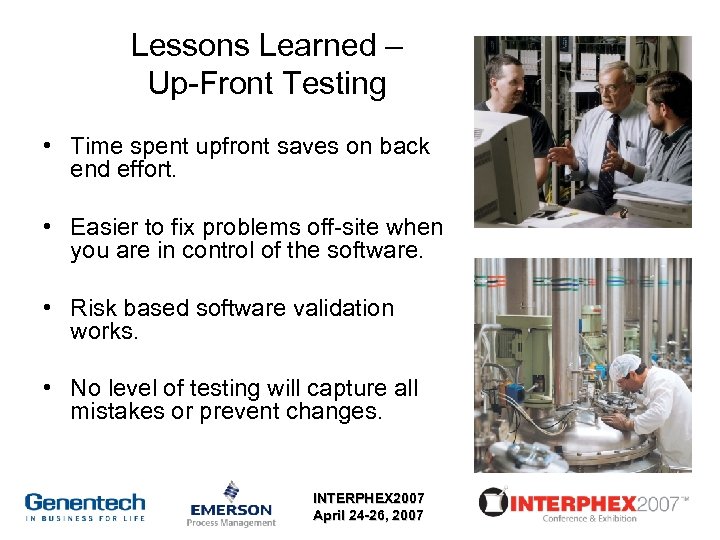 Lessons Learned – Up-Front Testing

• Time spent upfront saves on back end effort.

• Easier to fix problems off-site when you are in control of the software.

• Risk based software validation works.

• No level of testing will capture all mistakes or prevent changes.

Genentech
IN BUSINESS FOR LIFE

EMERSON
Process Management

INTERPHEX2007
April 24-26, 2007

INTERPHEX2007™
Conference & Exhibition